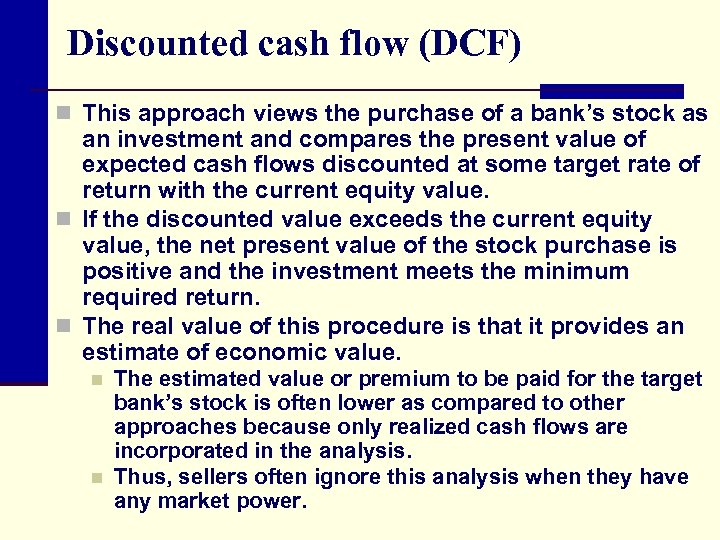 Discounted cash flow (DCF)

This approach views the purchase of a bank's stock as an investment and compares the present value of expected cash flows discounted at some target rate of return with the current equity value.

If the discounted value exceeds the current equity value, the net present value of the stock purchase is positive and the investment meets the minimum required return.

The real value of this procedure is that it provides an estimate of economic value.

The estimated value or premium to be paid for the target bank's stock is often lower as compared to other approaches because only realized cash flows are incorporated in the analysis.

Thus, sellers often ignore this analysis when they have any market power.